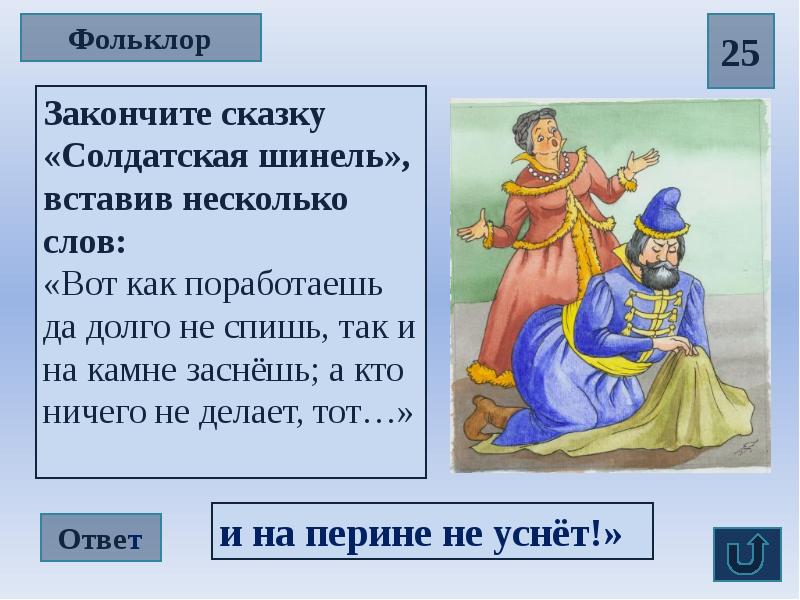 Фольклор

25

Закончите сказку «Солдатская шинель», вставив несколько слов:
«Вот как поработаешь да долго не спишь, так и на камне заснёшь; а кто ничего не делает, тот…»

Ответ

и на перине не уснёт!»